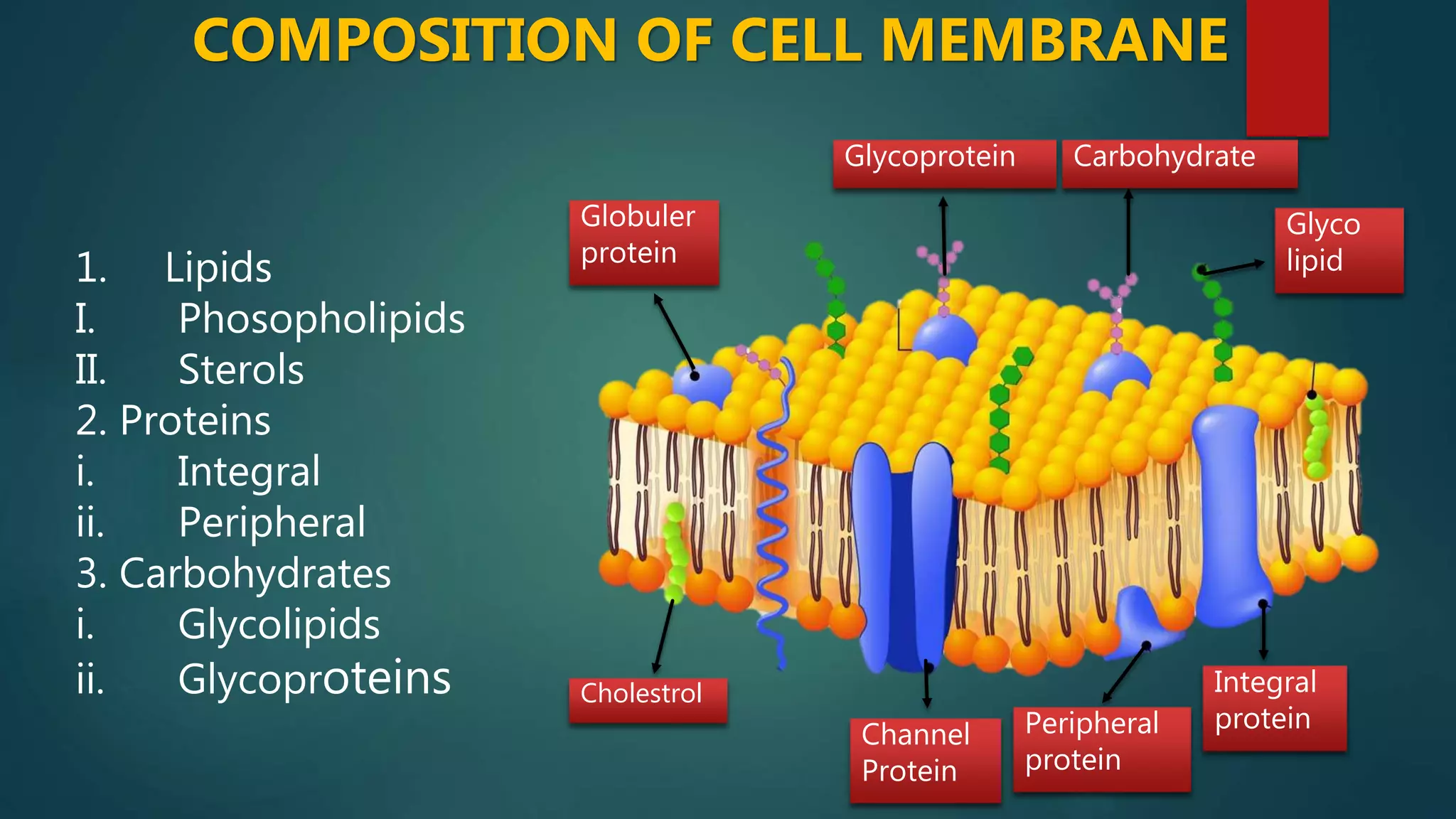 COMPOSITION OF CELL MEMBRANE

1. Lipids
I. Phosopholipids
II. Sterols
2. Proteins
i. Integral
ii. Peripheral
3. Carbohydrates
i. Glycolipids
ii. Glycoproteins

Glycoprotein

Carbohydrate

Globuler protein

Glyco lipid

Cholestrol

Channel Protein

Peripheral protein

Integral protein